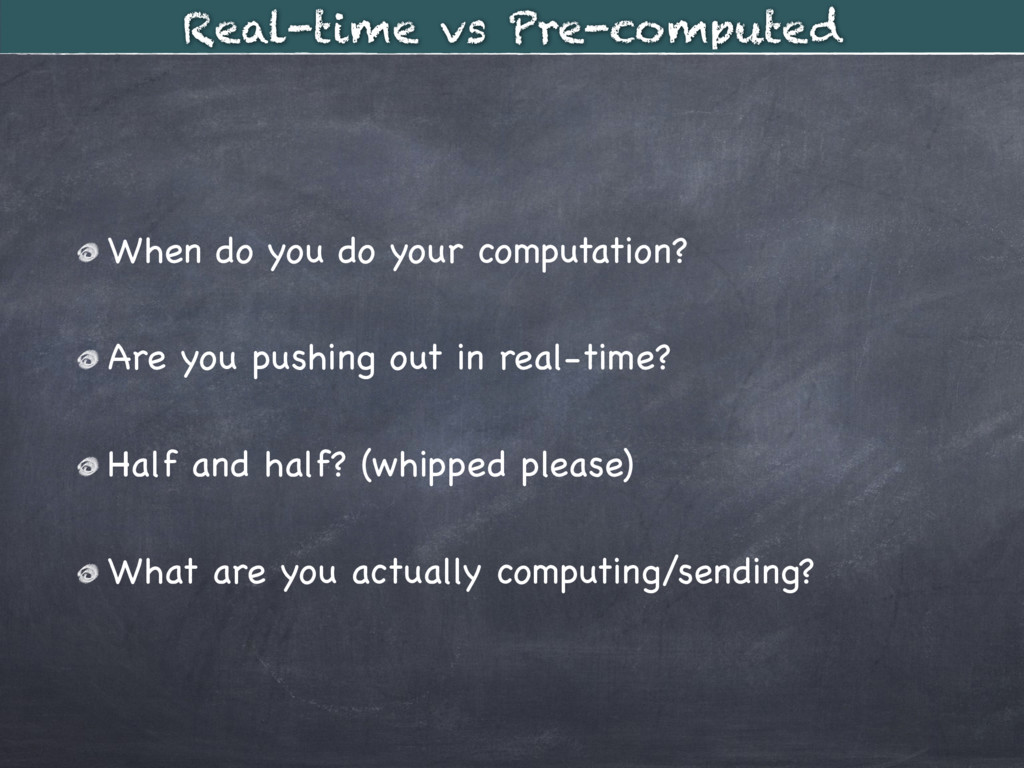 Real-time vs Pre-computed

When do you do your computation?

Are you pushing out in real-time?

Half and half? (whipped please)

What are you actually computing/sending?